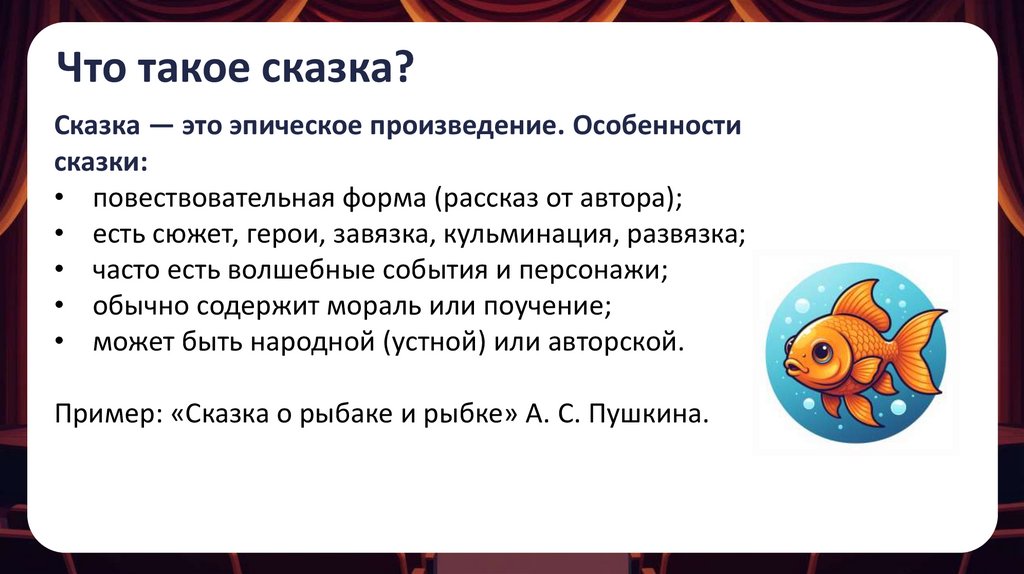 Что такое сказка?

Сказка — это эпическое произведение. Особенности сказки:
• повествовательная форма (рассказ от автора);
• есть сюжет, герои, завязка, кульминация, развязка;
• часто есть волшебные события и персонажи;
• обычно содержит мораль или поучение;
• может быть народной (устной) или авторской.

Пример: «Сказка о рыбаке и рыбке» А. С. Пушкина.